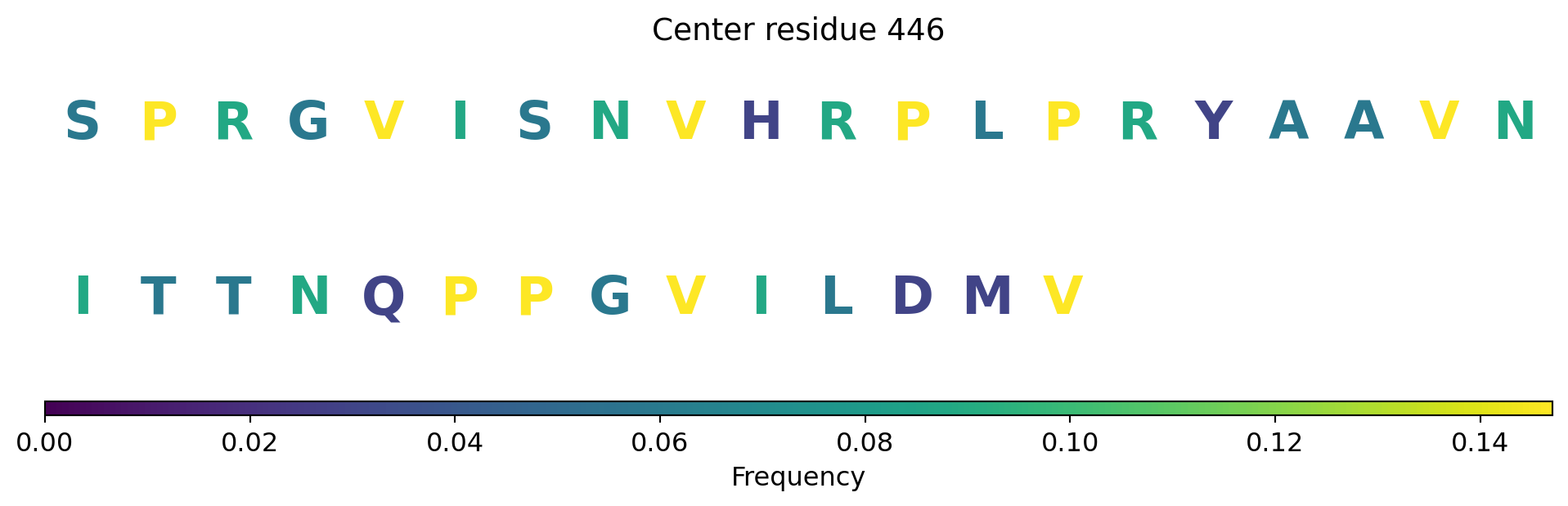 Center residue 446

S P R G V I S N V H R P L P R Y A A V N

I T T N Q P P G V I L D M V

0.00 0.02 0.04 0.06 0.08 0.10 0.12 0.14

Frequency